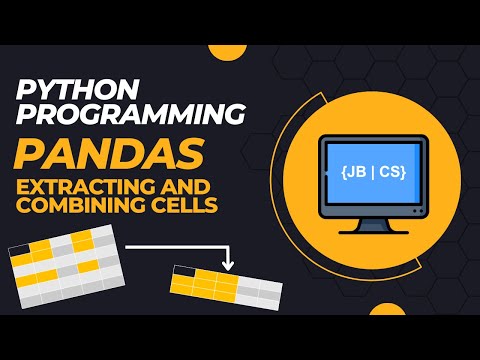 PYTHON PROGRAMMING

PANDAS

EXTRACTING AND COMBINING CELLS

{JB | CS}